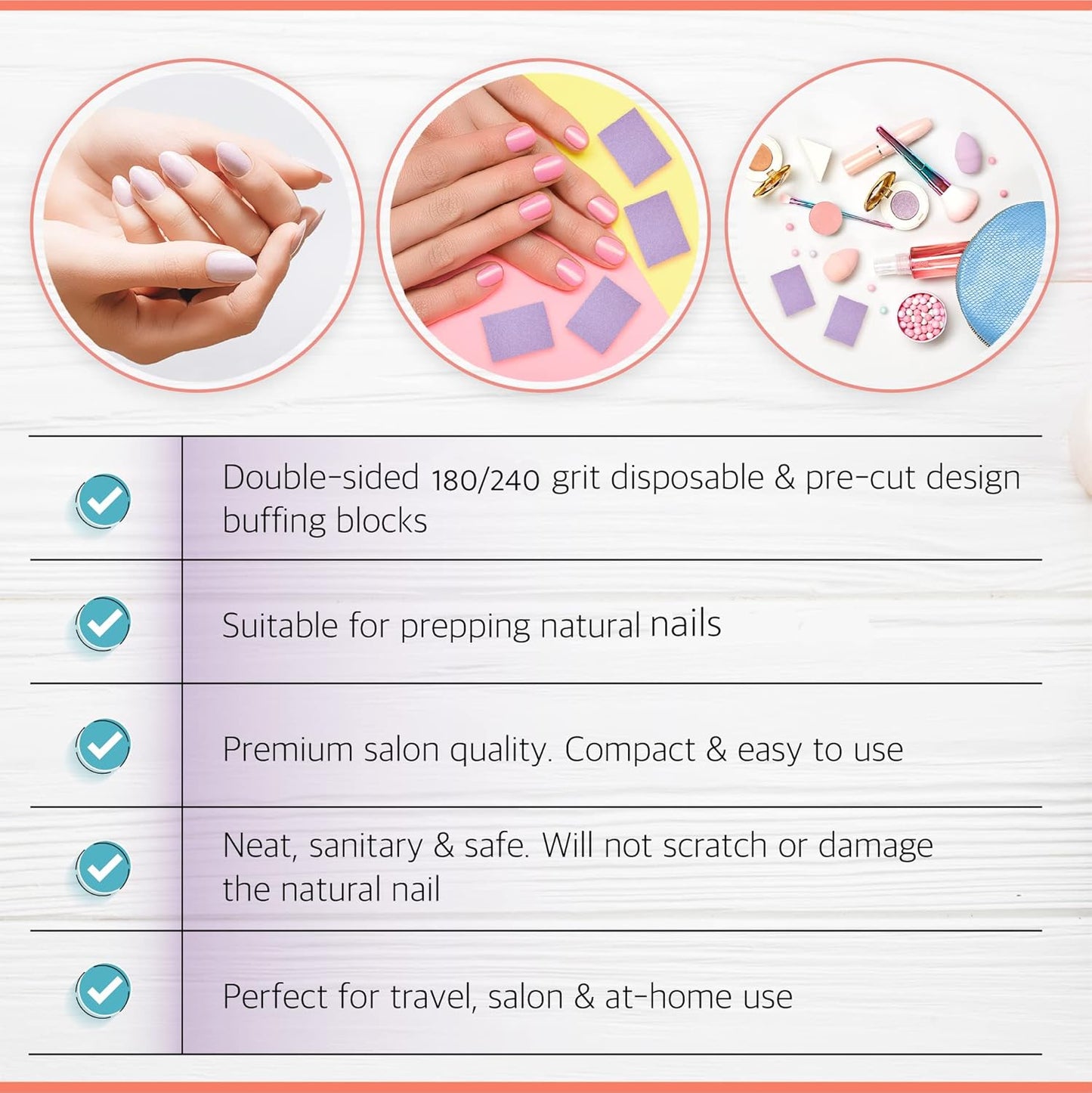 Double-sided 180/240 grit disposable & pre-cut design buffing blocks

Suitable for prepping natural nails

Premium salon quality. Compact & easy to use

Neat, sanitary & safe. Will not scratch or damage the natural nail

Perfect for travel, salon & at-home use